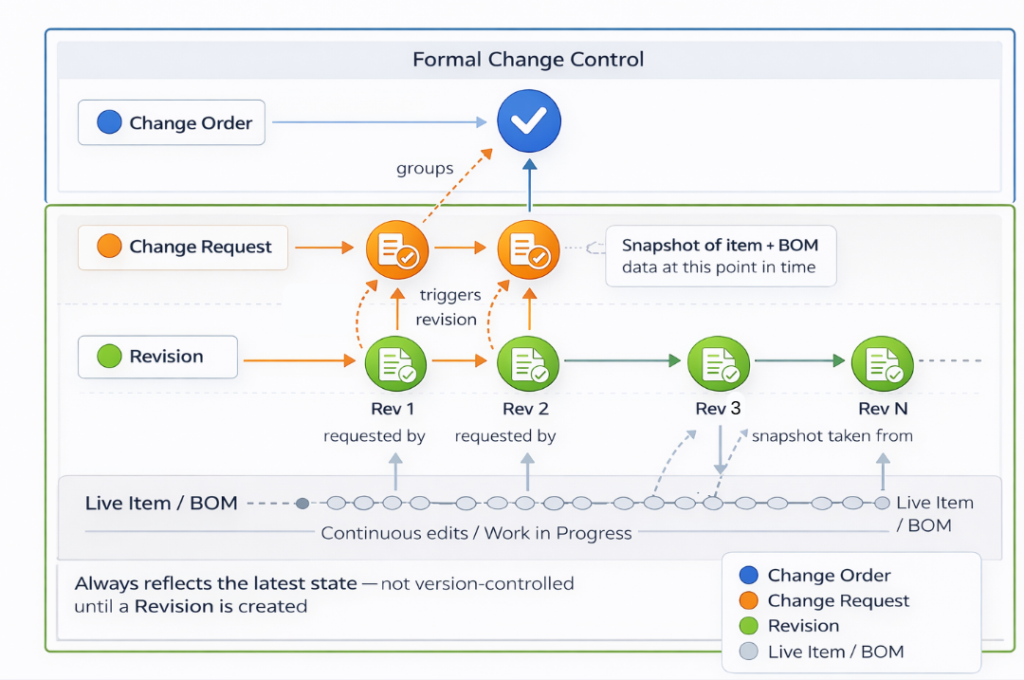 Formal Change Control

Change Order

groups

Change Request

Snapshot of item + BOM data at this point in time

triggers revision

Revision

Rev 1

Rev 2

Rev 3

Rev N

requested by

requested by

snapshot taken from

Live Item / BOM

Live Item / BOM

Continuous edits / Work in Progress

Always reflects the latest state — not version-controlled until a Revision is created

Change Order
Change Request
Revision
Live Item / BOM